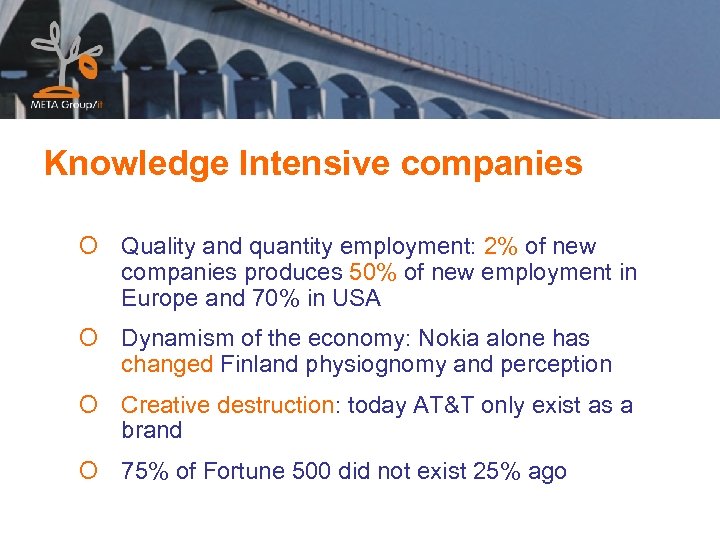 META Group/it

Knowledge Intensive companies

Quality and quantity employment: 2% of new companies produces 50% of new employment in Europe and 70% in USA

Dynamism of the economy: Nokia alone has changed Finland physiognomy and perception

Creative destruction: today AT&T only exist as a brand

75% of Fortune 500 did not exist 25% ago